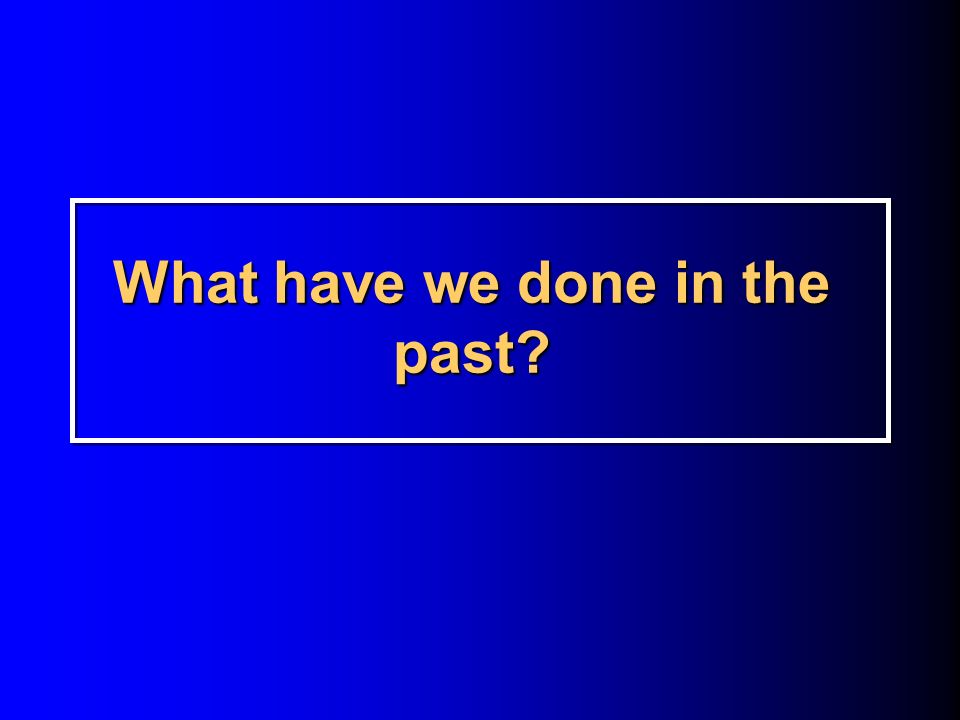 What have we done in the past?